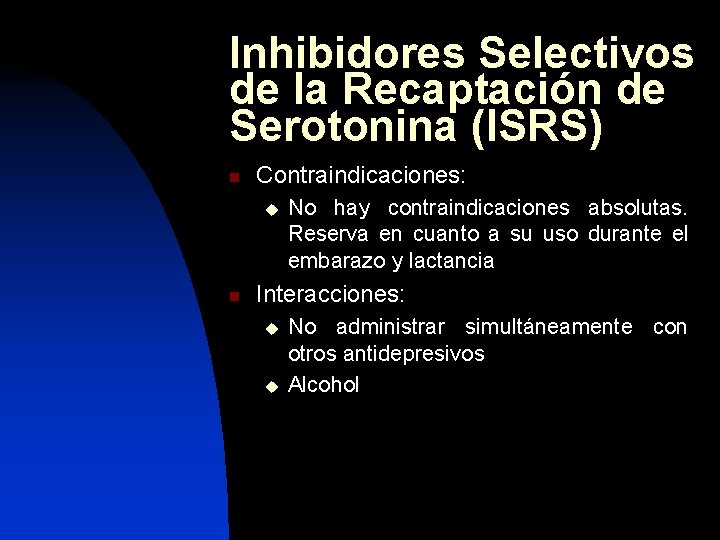 Inhibidores Selectivos de la Recaptación de Serotonina (ISRS)

Contraindicaciones:

No hay contraindicaciones absolutas. Reserva en cuanto a su uso durante el embarazo y lactancia

Interacciones:

No administrar simultáneamente con otros antidepresivos

Alcohol